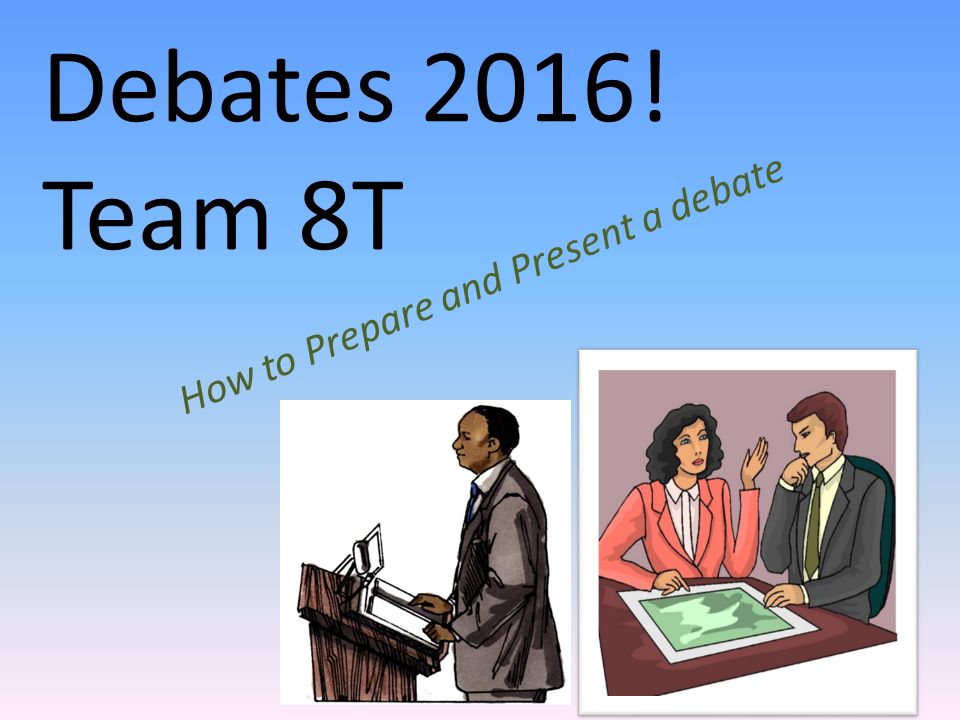 Debates 2016!
Team 8T

How to Prepare and Present a debate